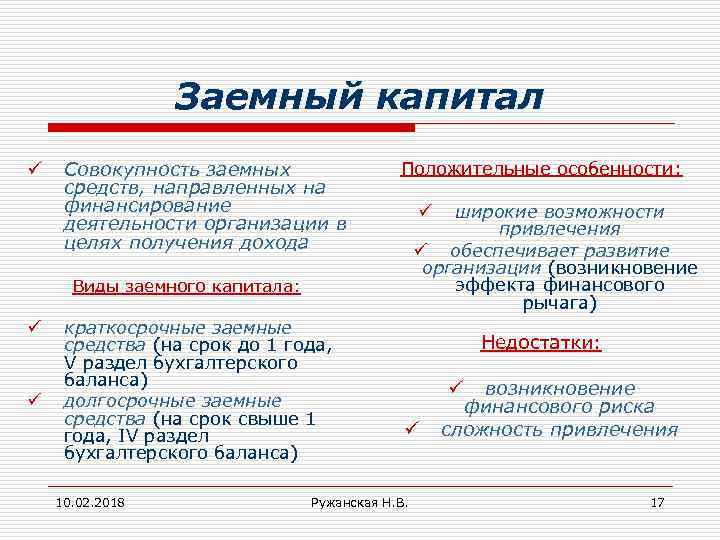 Заемный капитал

✓ Совокупность заемных средств, направленных на финансирование деятельности организации в целях получения дохода

Виды заемного капитала:

✓ краткосрочные заемные средства (на срок до 1 года, V раздел бухгалтерского баланса)
✓ долгосрочные заемные средства (на срок свыше 1 года, IV раздел бухгалтерского баланса)

Положительные особенности:

✓ широкие возможности привлечения
✓ обеспечивает развитие организации (возникновение эффекта финансового рычага)

Недостатки:

✓ возникновение финансового риска
✓ сложность привлечения

10.02.2018 Ружанская Н.В. 17